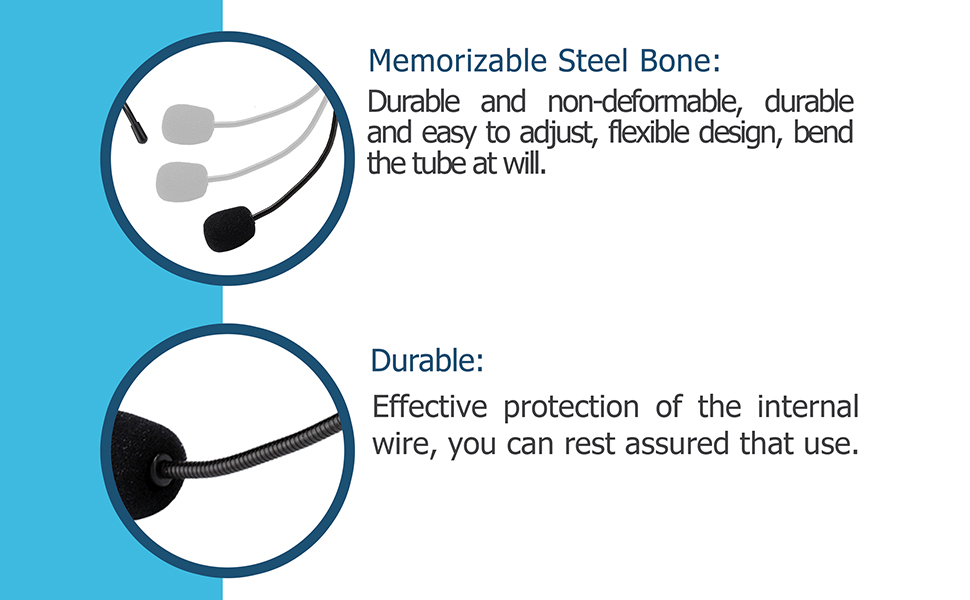 Memorizable Steel Bone:
Durable and non-deformable, durable and easy to adjust, flexible design, bend the tube at will.

Durable:
Effective protection of the internal wire, you can rest assured that use.